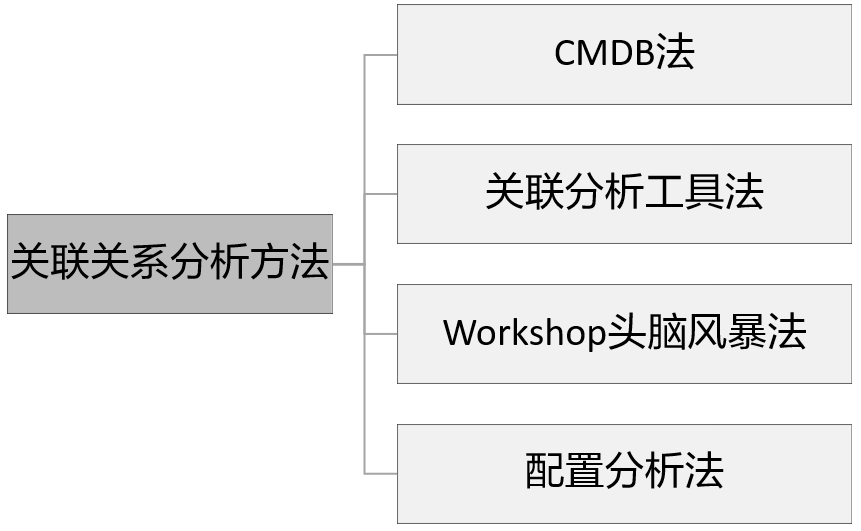 关联关系分析方法

CMDB法

关联分析工具法

Workshop头脑风暴法

配置分析法